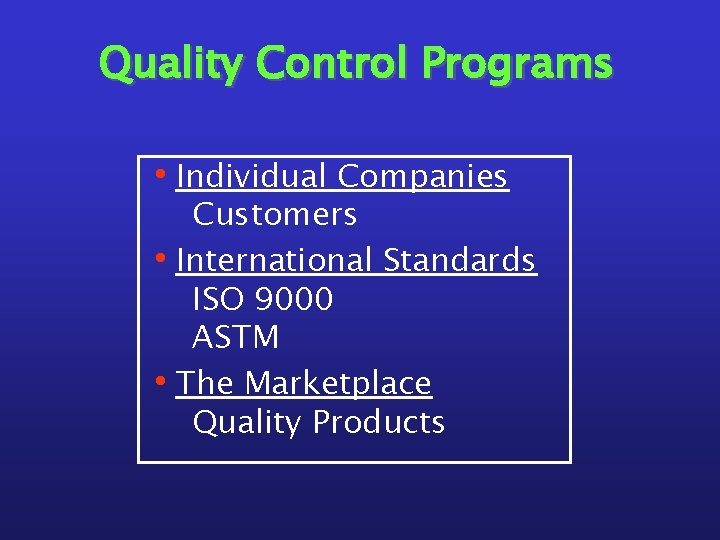 Quality Control Programs

• Individual Companies
Customers

• International Standards
ISO 9000
ASTM

• The Marketplace
Quality Products